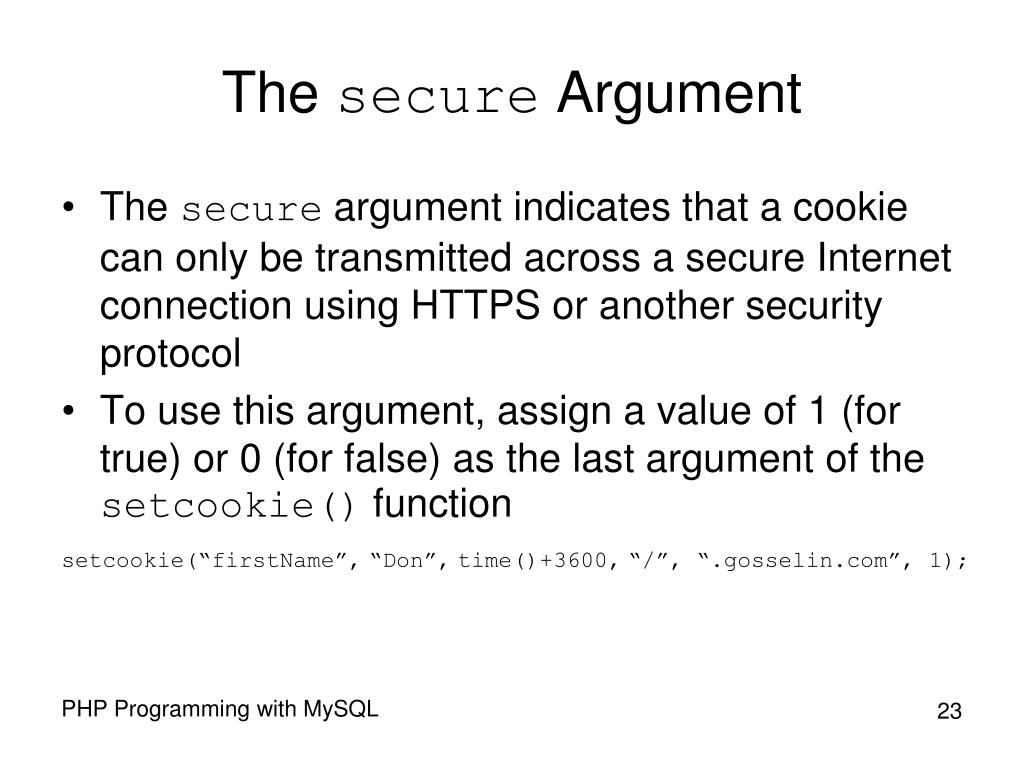 The secure Argument

• The secure argument indicates that a cookie can only be transmitted across a secure Internet connection using HTTPS or another security protocol

• To use this argument, assign a value of 1 (for true) or 0 (for false) as the last argument of the setcookie() function

setcookie(“firstName”, “Don”, time()+3600, “/”, “.gosselin.com”, 1);

PHP Programming with MySQL

23